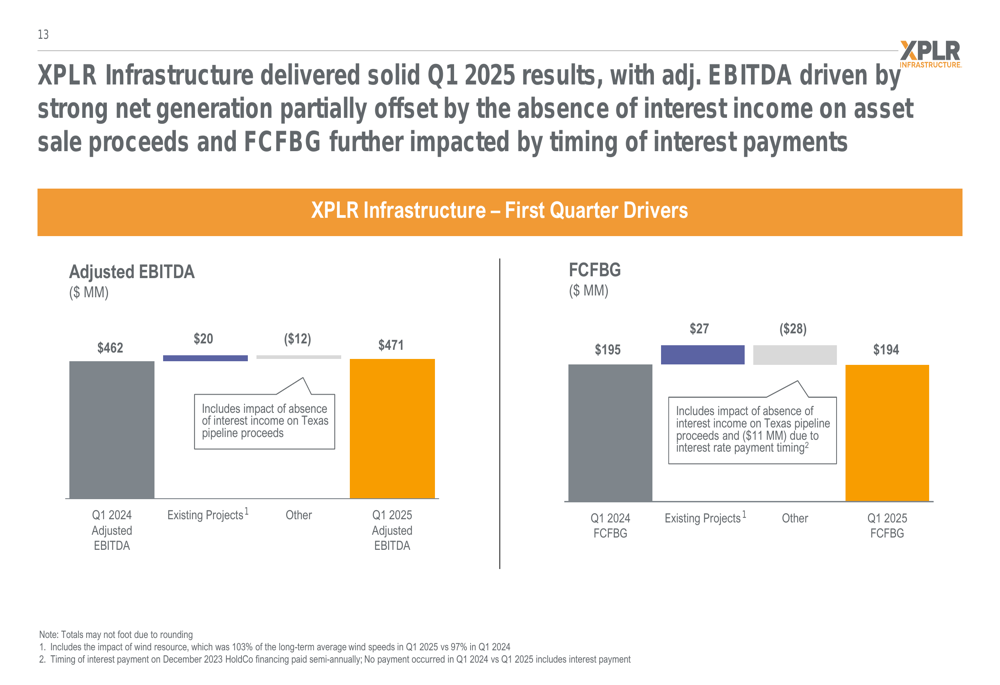 13

XPLR INFRASTRUCTURE

XPLR Infrastructure delivered solid Q1 2025 results, with adj. EBITDA driven by strong net generation partially offset by the absence of interest income on asset sale proceeds and FCFBG further impacted by timing of interest payments

XPLR Infrastructure – First Quarter Drivers

Adjusted EBITDA
($ MM)

$462
$20
($12)
$471

Includes impact of absence of interest income on Texas pipeline proceeds

Q1 2024 Adjusted EBITDA
Existing Projects$^1$
Other
Q1 2025 Adjusted EBITDA

FCFBG
($ MM)

$195
$27
($28)
$194

Includes impact of absence of interest income on Texas pipeline proceeds and ($11 MM) due to interest rate payment timing$^2$

Q1 2024 FCFBG
Existing Projects$^1$
Other
Q1 2025 FCFBG

Note: Totals may not foot due to rounding
1. Includes the impact of wind resource, which was 103% of the long-term average wind speeds in Q1 2025 vs 97% in Q1 2024
2. Timing of interest payment on December 2023 HoldCo financing paid semi-annually; No payment occurred in Q1 2024 vs Q1 2025 includes interest payment